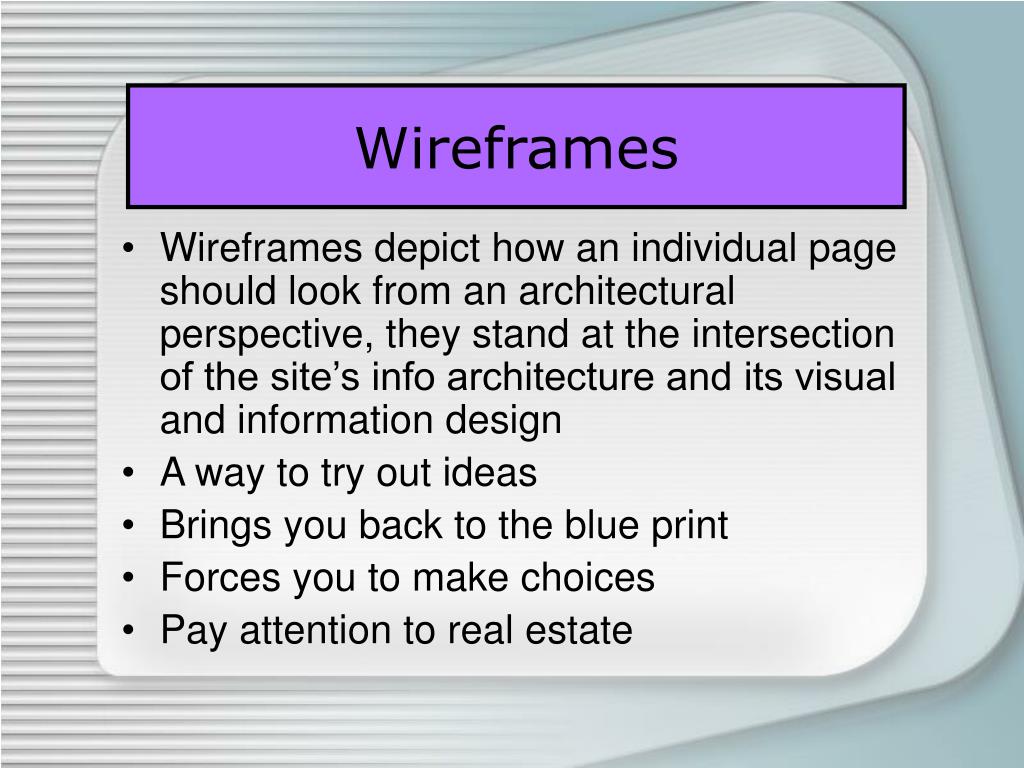 Wireframes

• Wireframes depict how an individual page should look from an architectural perspective, they stand at the intersection of the site’s info architecture and its visual and information design
• A way to try out ideas
• Brings you back to the blue print
• Forces you to make choices
• Pay attention to real estate